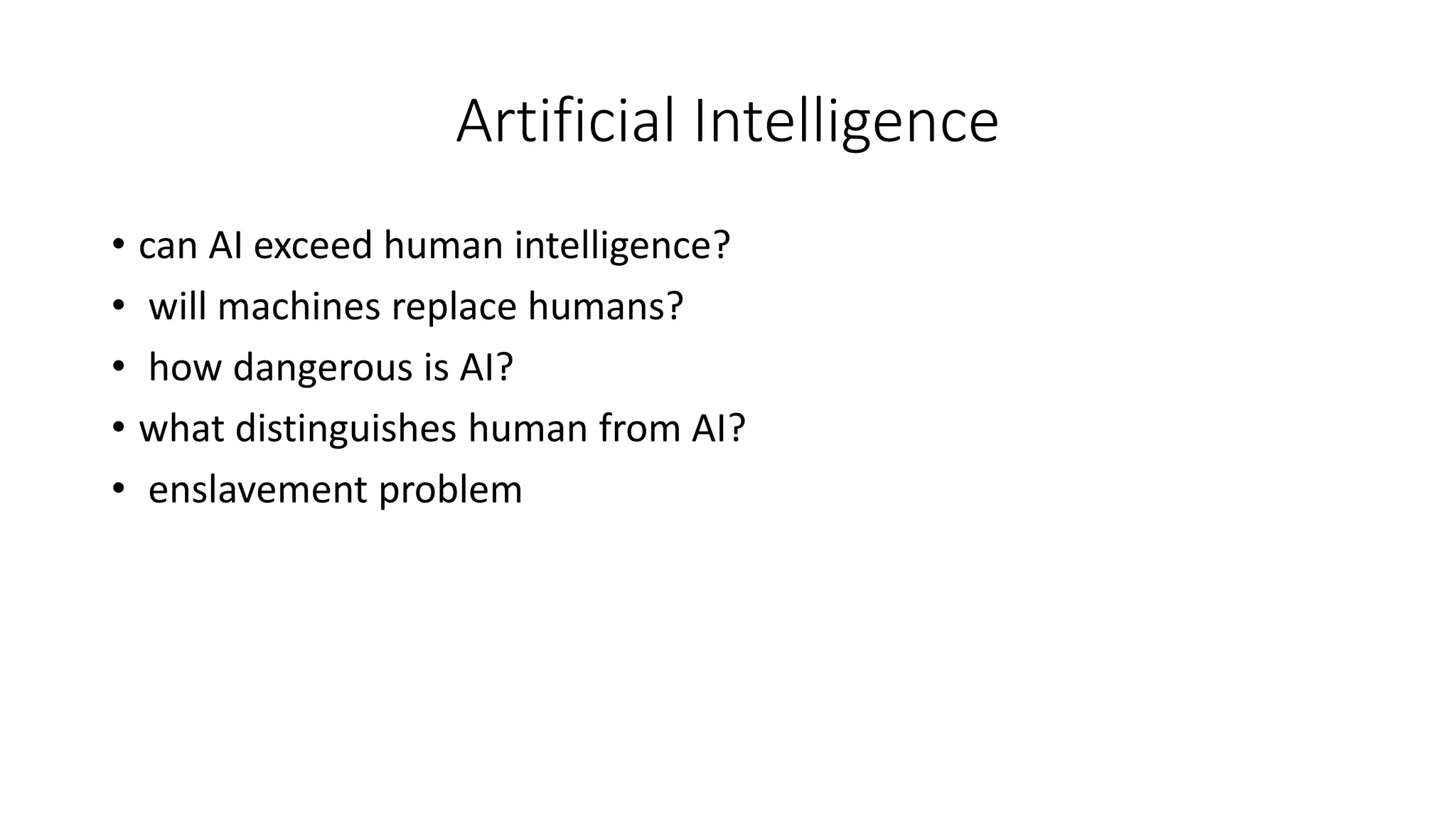 Artificial Intelligence

• can AI exceed human intelligence?
• will machines replace humans?
• how dangerous is AI?
• what distinguishes human from AI?
• enslavement problem